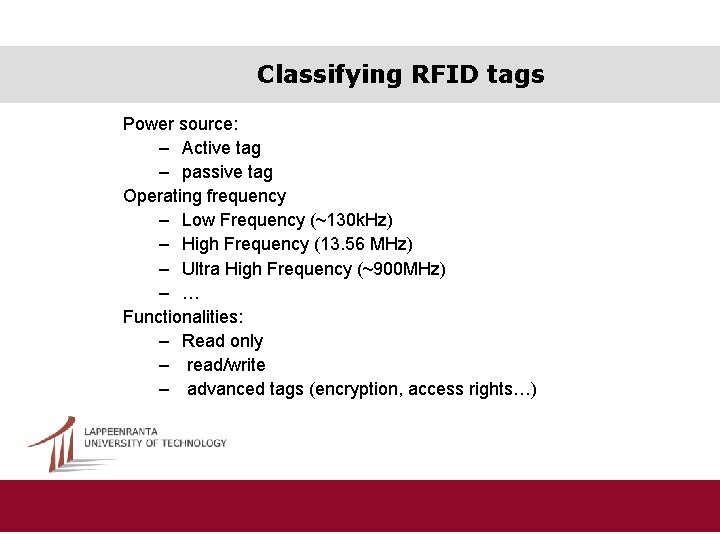 Classifying RFID tags

Power source:
– Active tag
– passive tag
Operating frequency
– Low Frequency (~130kHz)
– High Frequency (13.56 MHz)
– Ultra High Frequency (~900MHz)
– …
Functionalities:
– Read only
– read/write
– advanced tags (encryption, access rights…)

LAPPEENRANTA
UNIVERSITY OF TECHNOLOGY